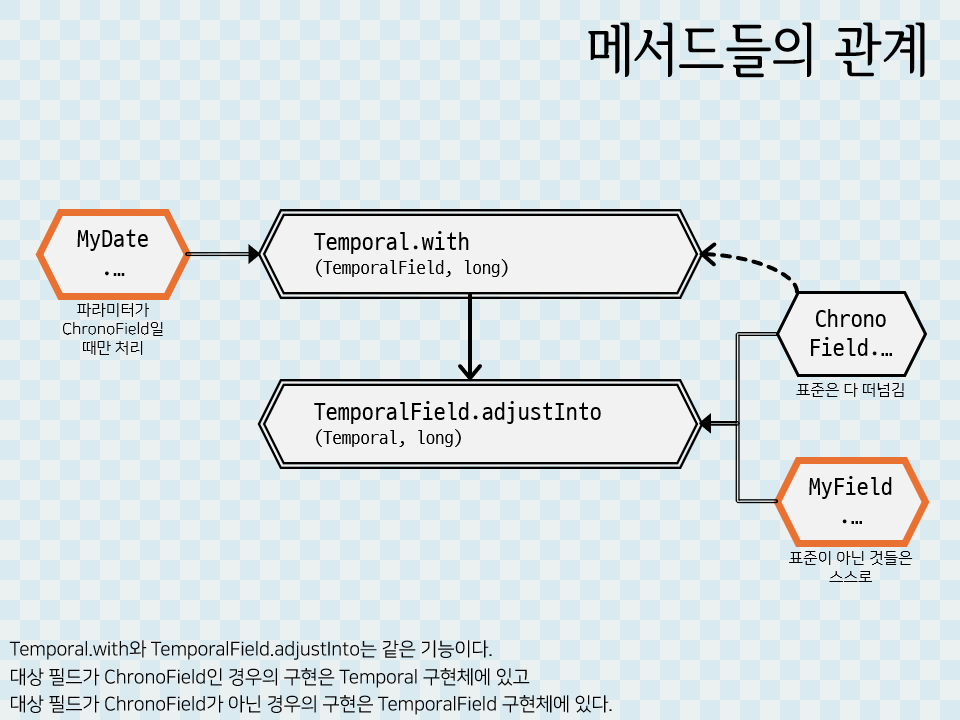 메서드들의 관계

MyDate
.…

파라미터가
ChronoField일
때만 처리

Temporal.with
(TemporalField, long)

TemporalField.adjustInto
(Temporal, long)

Chrono
Field.…

표준은 다 떠넘김

MyField
.…

표준이 아닌 것들은
스스로

Temporal.with와 TemporalField.adjustInto는 같은 기능이다.
대상 필드가 ChronoField인 경우의 구현은 Temporal 구현체에 있고
대상 필드가 ChronoField가 아닌 경우의 구현은 TemporalField 구현체에 있다.